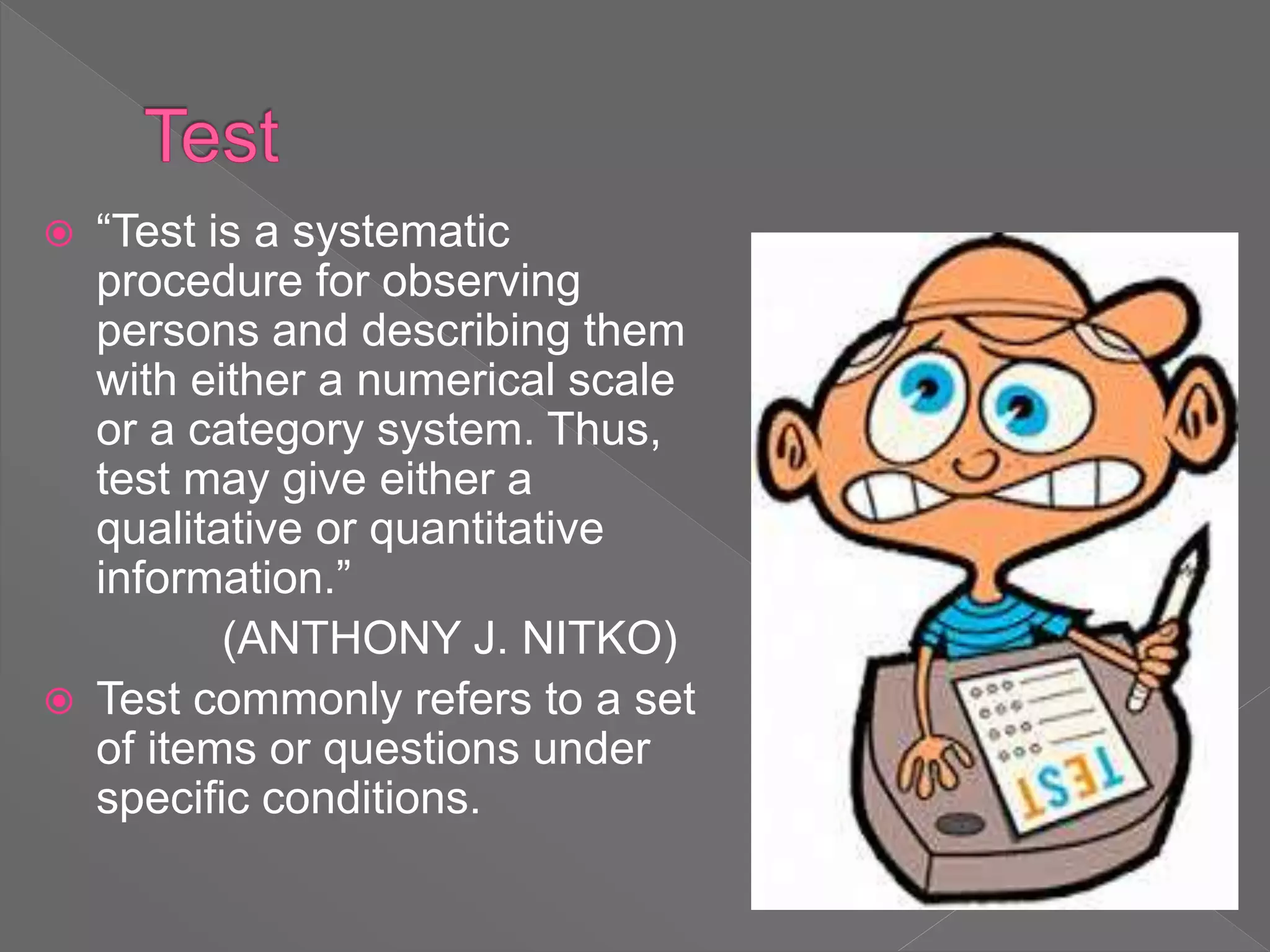 Test

“Test is a systematic procedure for observing persons and describing them with either a numerical scale or a category system. Thus, test may give either a qualitative or quantitative information.”

(ANTHONY J. NITKO)

Test commonly refers to a set of items or questions under specific conditions.

TEST